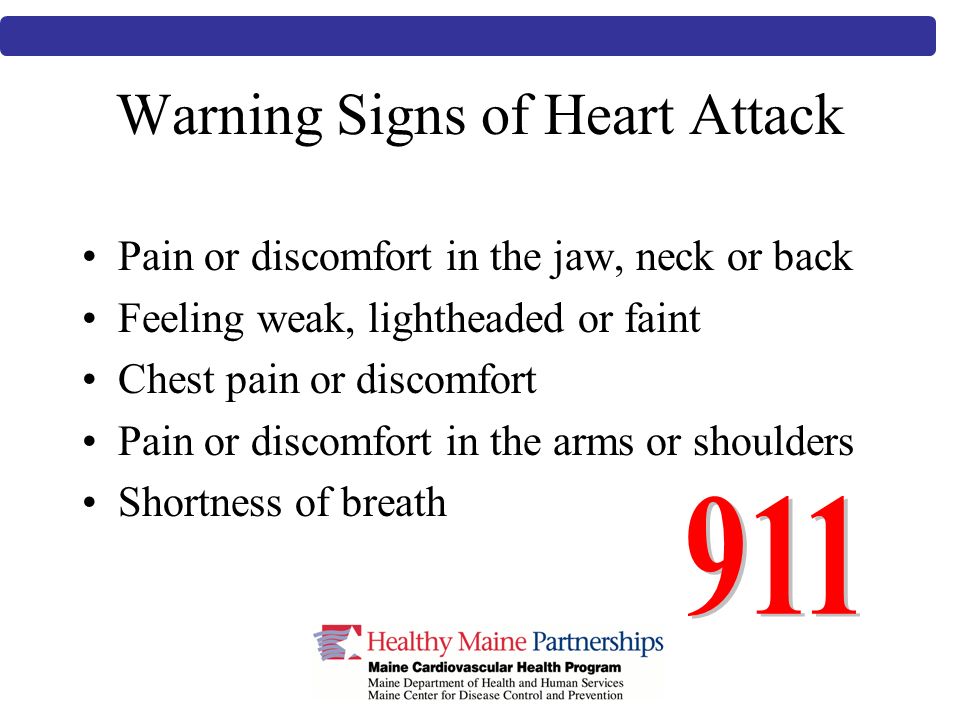 Warning Signs of Heart Attack

• Pain or discomfort in the jaw, neck or back
• Feeling weak, lightheaded or faint
• Chest pain or discomfort
• Pain or discomfort in the arms or shoulders
• Shortness of breath

911

Healthy Maine Partnerships
Maine Cardiovascular Health Program
Maine Department of Health and Human Services
Maine Center for Disease Control and Prevention